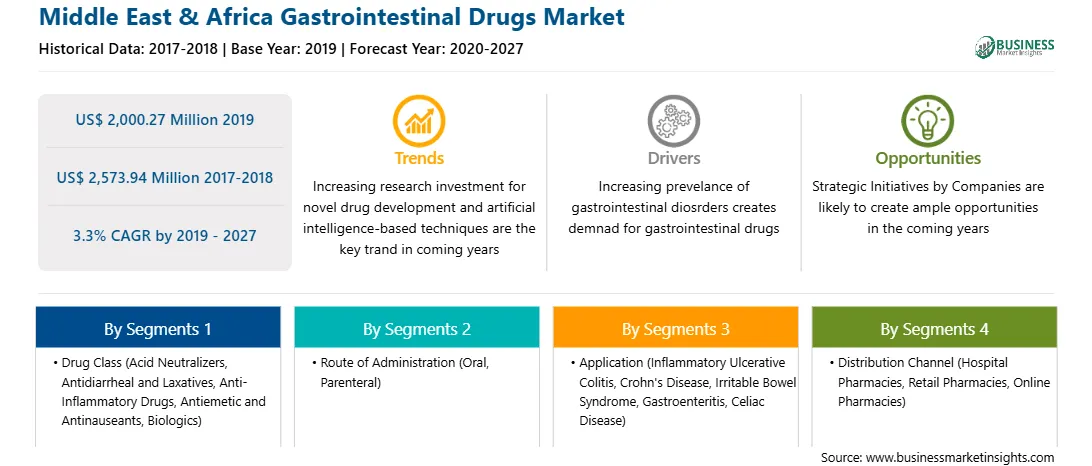 Middle East & Africa Gastrointestinal Drugs Market

Historical Data: 2017-2018 | Base Year: 2019 | Forecast Year: 2020-2027

BUSINESS Market Insights

US$ 2,000.27 Million 2019

US$ 2,573.94 Million 2017-2018

3.3% CAGR by 2019 - 2027

Trends

Increasing research investment for novel drug development and artificial intelligence-based techniques are the key trand in coming years

Drivers

Increasing prevelance of gastrointestinal diosrders creates demnad for gastrointestinal drugs

Opportunities

Strategic Initiatives by Companies are likely to create ample opportunities in the coming years

By Segments 1

• Drug Class (Acid Neutralizers, Antidiarrheal and Laxatives, Anti-Inflammatory Drugs, Antiemetic and Antinauseants, Biologics)

By Segments 2

• Route of Administration (Oral, Parenteral)

By Segments 3

• Application (Inflammatory Ulcerative Colitis, Crohn's Disease, Irritable Bowel Syndrome, Gastroenteritis, Celiac Disease)

By Segments 4

• Distribution Channel (Hospital Pharmacies, Retail Pharmacies, Online Pharmacies)

Source: www.businessmarketinsights.com